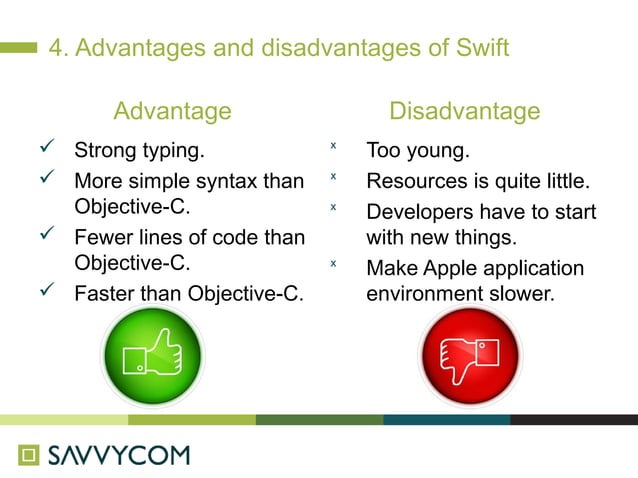 4. Advantages and disadvantages of Swift

Advantage

✓ Strong typing.

✓ More simple syntax than Objective-C.

✓ Fewer lines of code than Objective-C.

✓ Faster than Objective-C.

Disadvantage

x Too young.

x Resources is quite little.

x Developers have to start with new things.

x Make Apple application environment slower.

SAVVYCOM